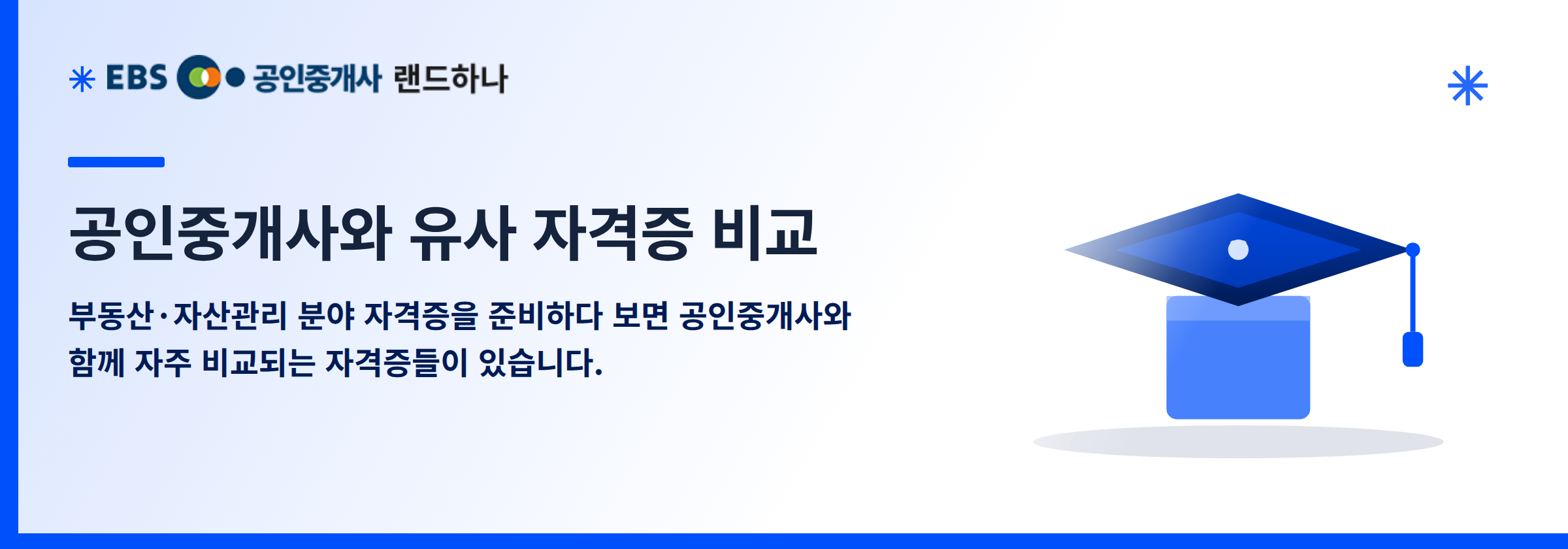 EBS 공인중개사 랜드하나

공인중개사와 유사 자격증 비교

부동산·자산관리 분야 자격증을 준비하다 보면 공인중개사와 함께 자주 비교되는 자격증들이 있습니다.